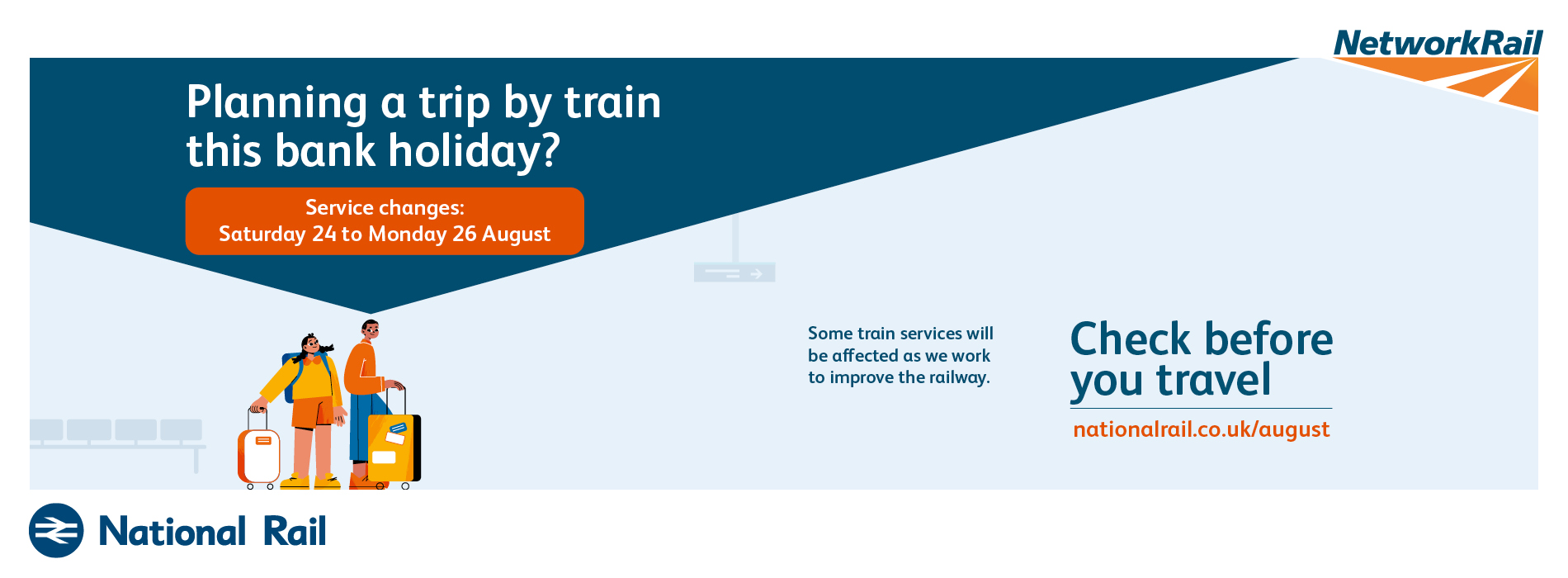 NetworkRail

Planning a trip by train this bank holiday?

Service changes:
Saturday 24 to Monday 26 August

Some train services will be affected as we work to improve the railway.

Check before you travel

nationalrail.co.uk/august

National Rail